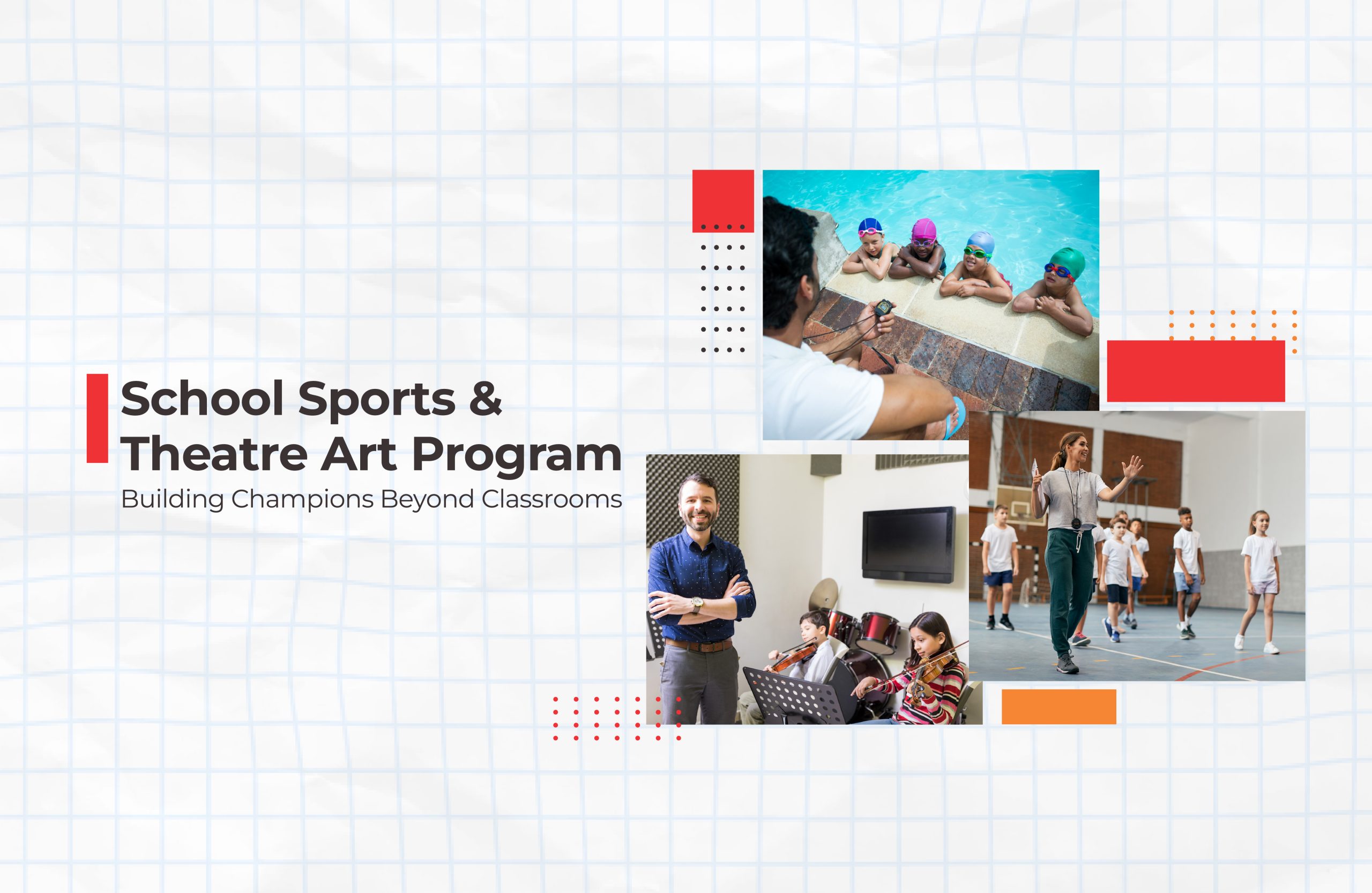 School Sports & Theatre Art Program

Building Champions Beyond Classrooms